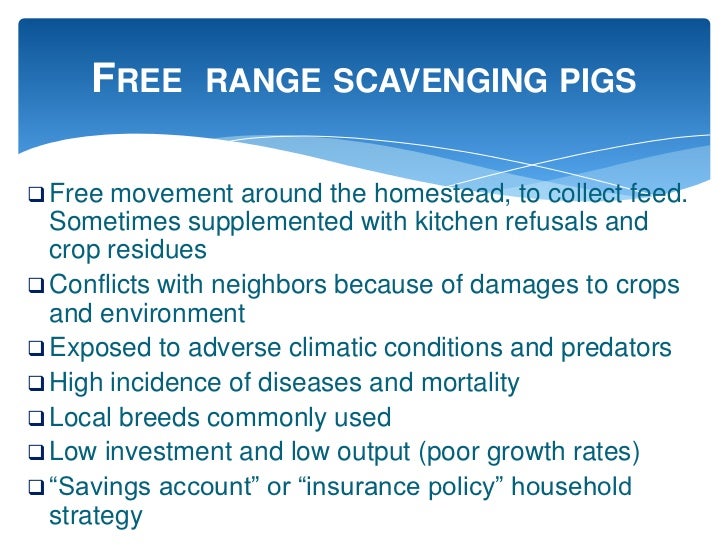 FREE RANGE SCAVENGING PIGS

❑ Free movement around the homestead, to collect feed. Sometimes supplemented with kitchen refusals and crop residues
❑ Conflicts with neighbors because of damages to crops and environment
❑ Exposed to adverse climatic conditions and predators
❑ High incidence of diseases and mortality
❑ Local breeds commonly used
❑ Low investment and low output (poor growth rates)
❑ “Savings account” or “insurance policy” household strategy